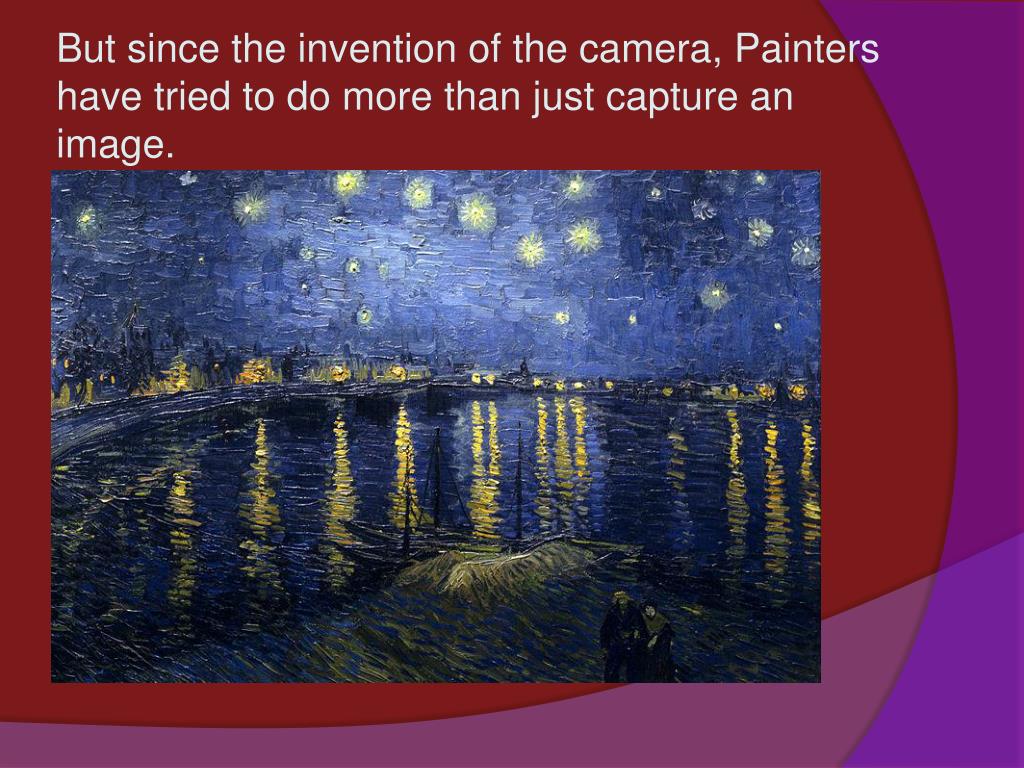 But since the invention of the camera, Painters have tried to do more than just capture an image.